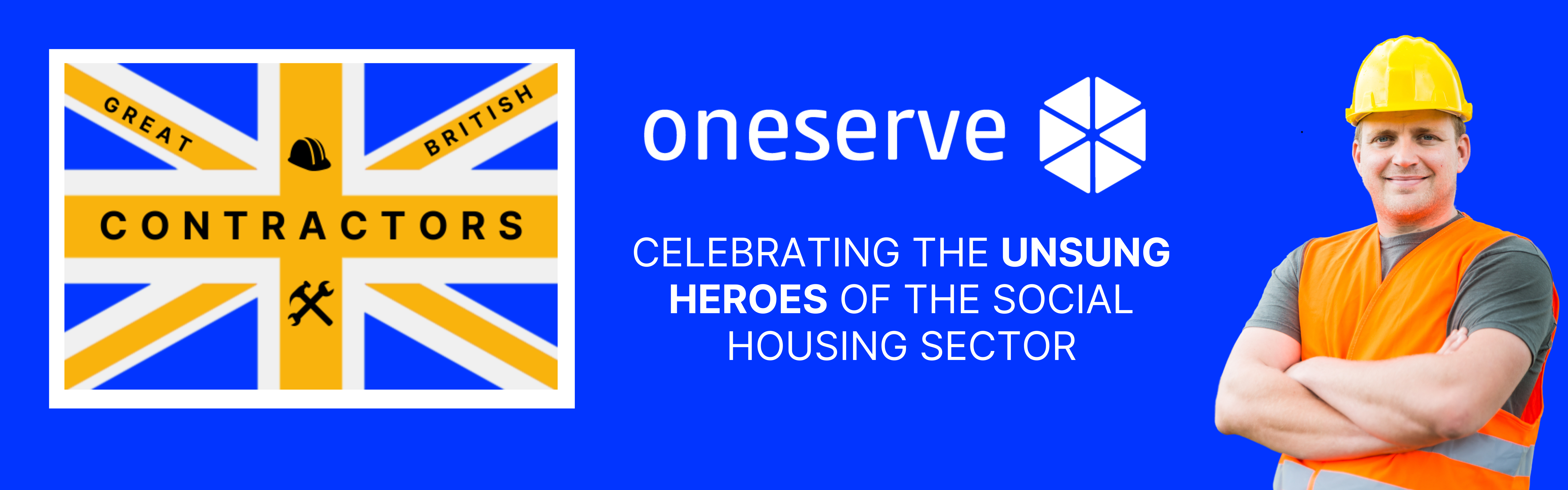 GREAT BRITISH
CONTRACTORS

oneserve

CELEBRATING THE UNSUNG HEROES OF THE SOCIAL HOUSING SECTOR